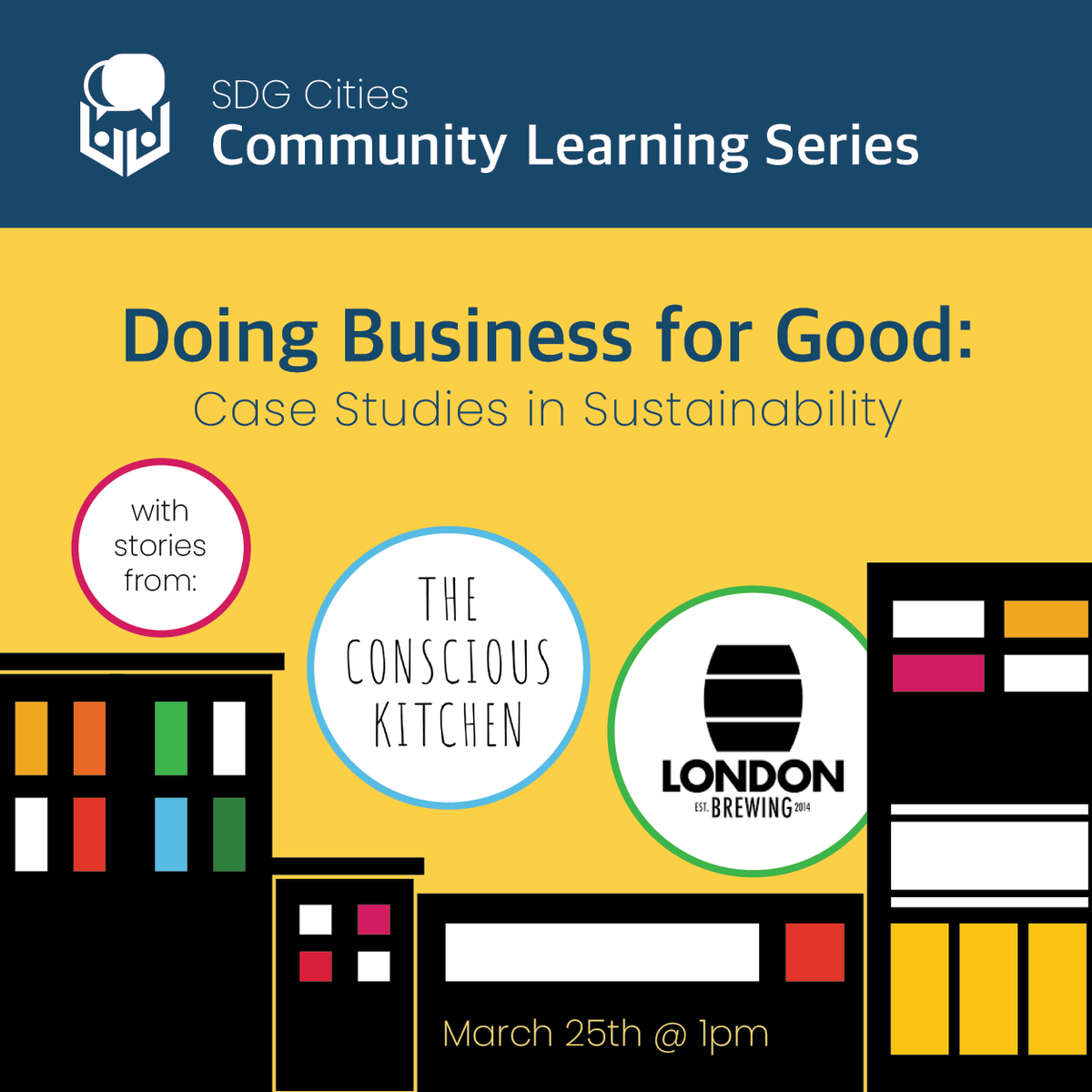 SDG Cities
Community Learning Series

Doing Business for Good:
Case Studies in Sustainability

with stories from:

THE CONSCIOUS KITCHEN

LONDON
EST. BREWING 2014

March 25th @ 1pm